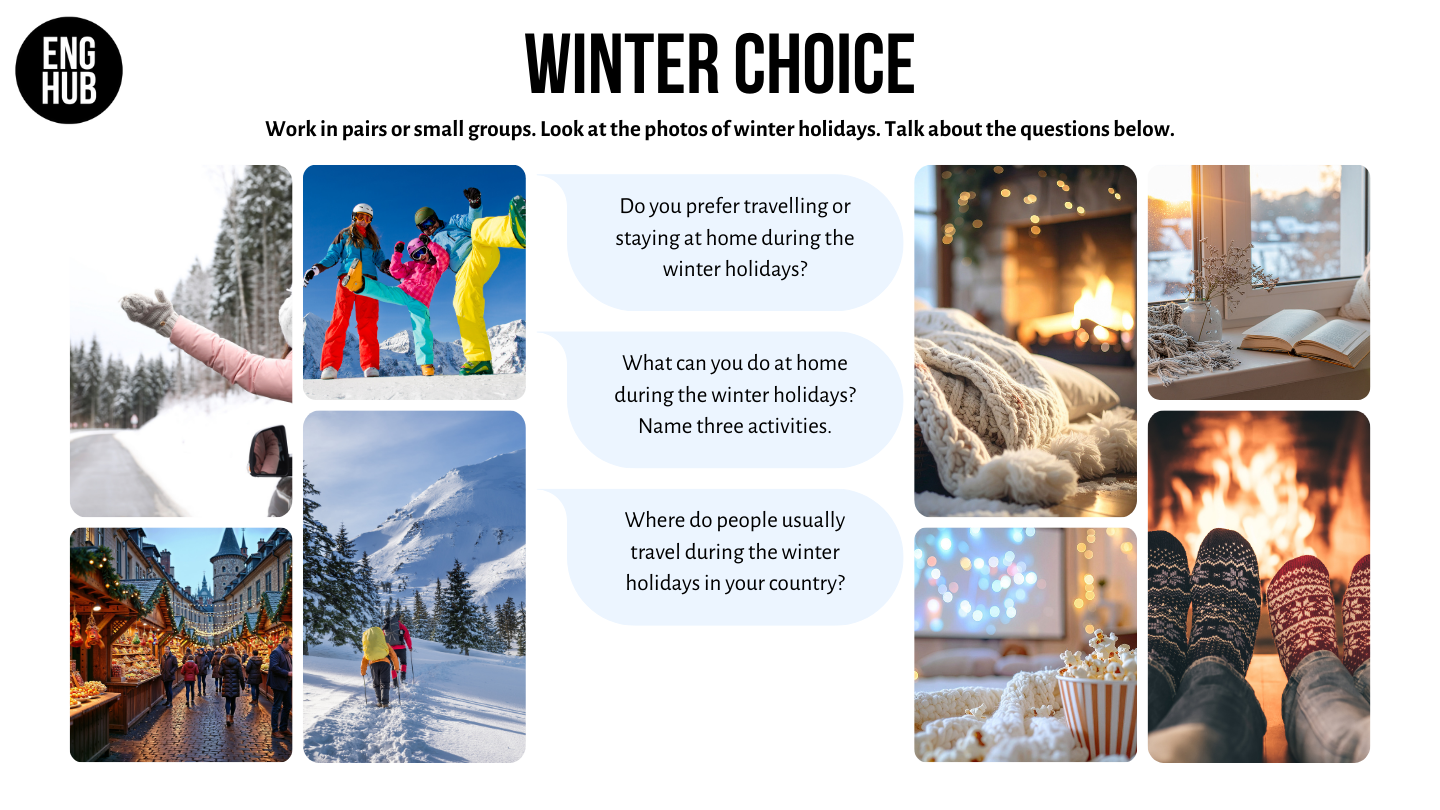 ENG HUB

WINTER CHOICE

Work in pairs or small groups. Look at the photos of winter holidays. Talk about the questions below.

Do you prefer travelling or staying at home during the winter holidays?

What can you do at home during the winter holidays? Name three activities.

Where do people usually travel during the winter holidays in your country?